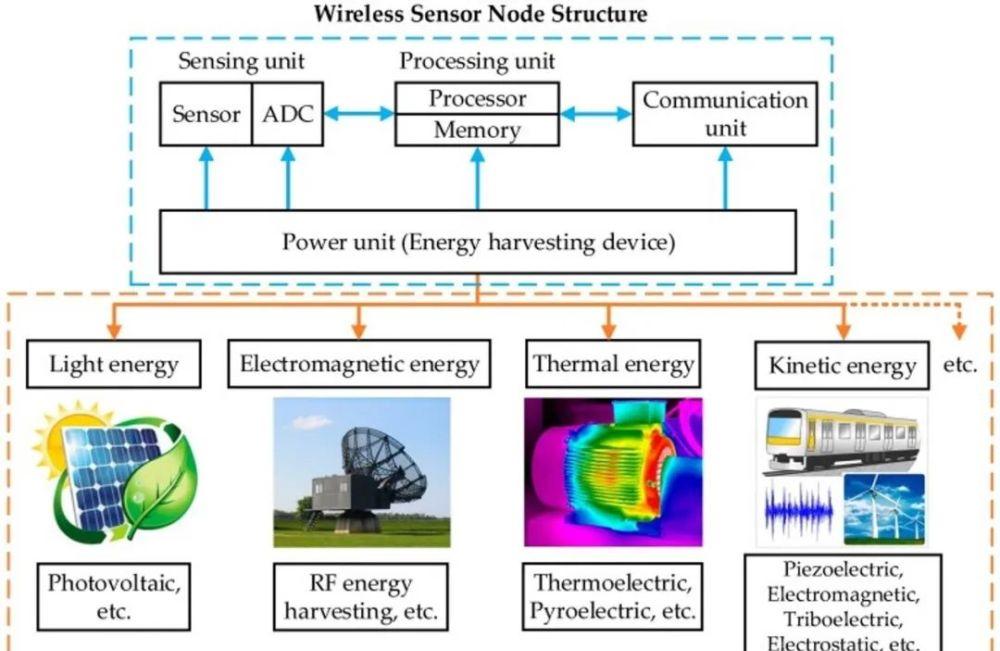 Wireless Sensor Node Structure

Sensing unit

Sensor

ADC

Processing unit

Processor

Memory

Communication unit

Power unit (Energy harvesting device)

Light energy

Electromagnetic energy

Thermal energy

Kinetic energy

etc.

Photovoltaic, etc.

RF energy harvesting, etc.

Thermoelectric, Pyroelectric, etc.

Piezoelectric, Electromagnetic, Triboelectric, Electrostatic, etc.